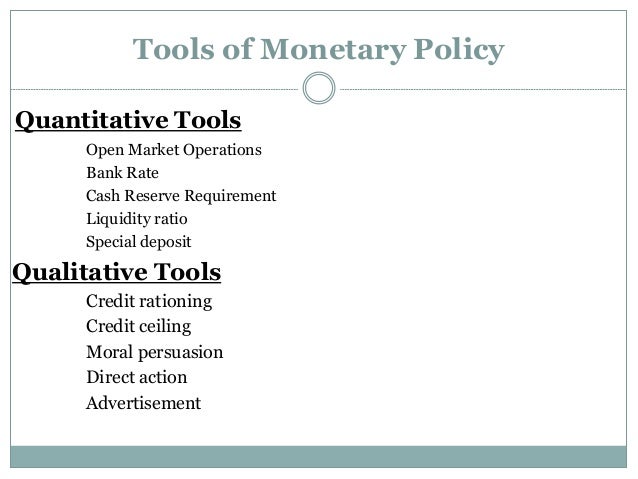 Tools of Monetary Policy

Quantitative Tools

Open Market Operations
Bank Rate
Cash Reserve Requirement
Liquidity ratio
Special deposit

Qualitative Tools

Credit rationing
Credit ceiling
Moral persuasion
Direct action
Advertisement